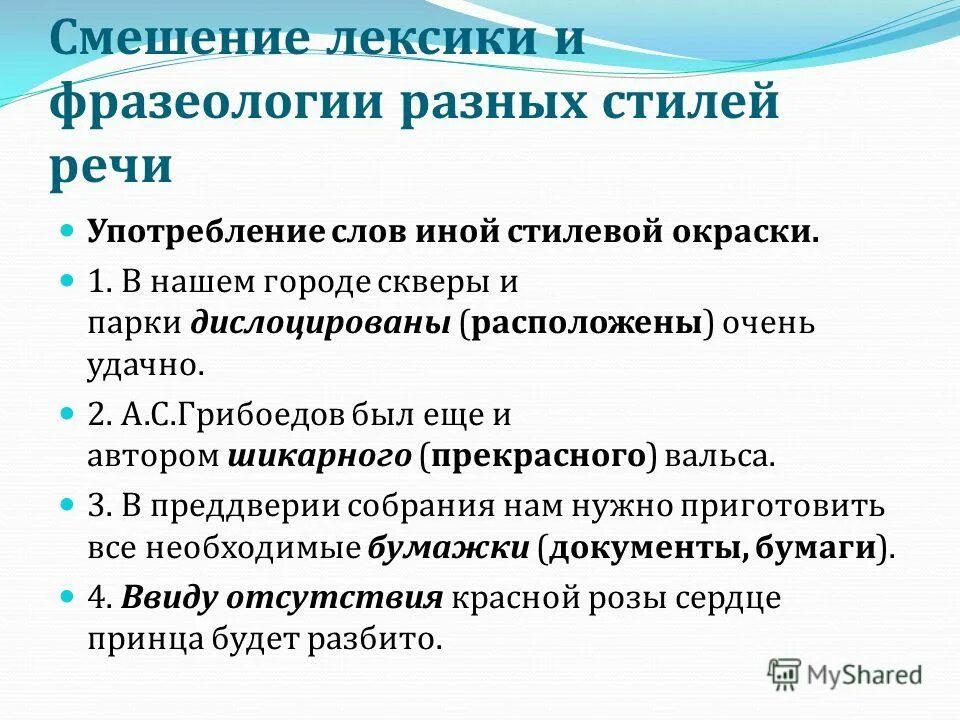 Смешение лексики и фразеологии разных стилей речи

Употребление слов иной стилевой окраски.

1. В нашем городе скверы и парки дислоцированы (расположены) очень удачно.

2. А.С.Грибоедов был еще и автором шикарного (прекрасного) вальса.

3. В преддверии собрания нам нужно приготовить все необходимые бумажки (документы, бумаги).

4. Ввиду отсутствия красной розы сердце принца будет разбито.

MyShared